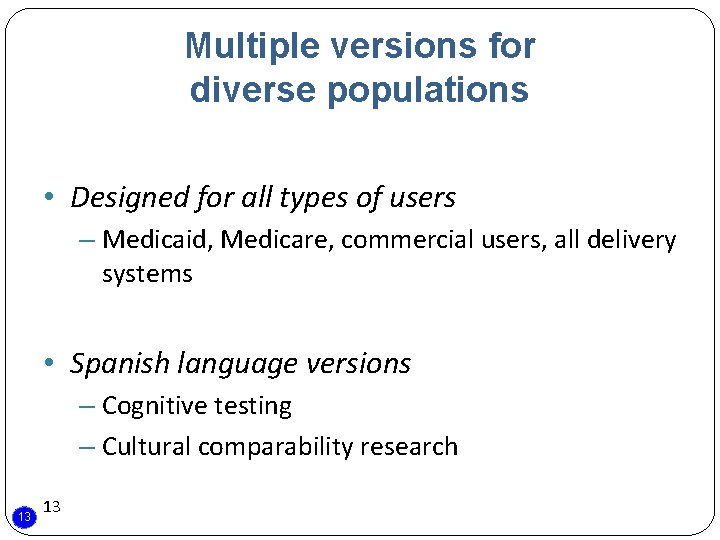 Multiple versions for diverse populations

• Designed for all types of users
– Medicaid, Medicare, commercial users, all delivery systems

• Spanish language versions
– Cognitive testing
– Cultural comparability research

13 13